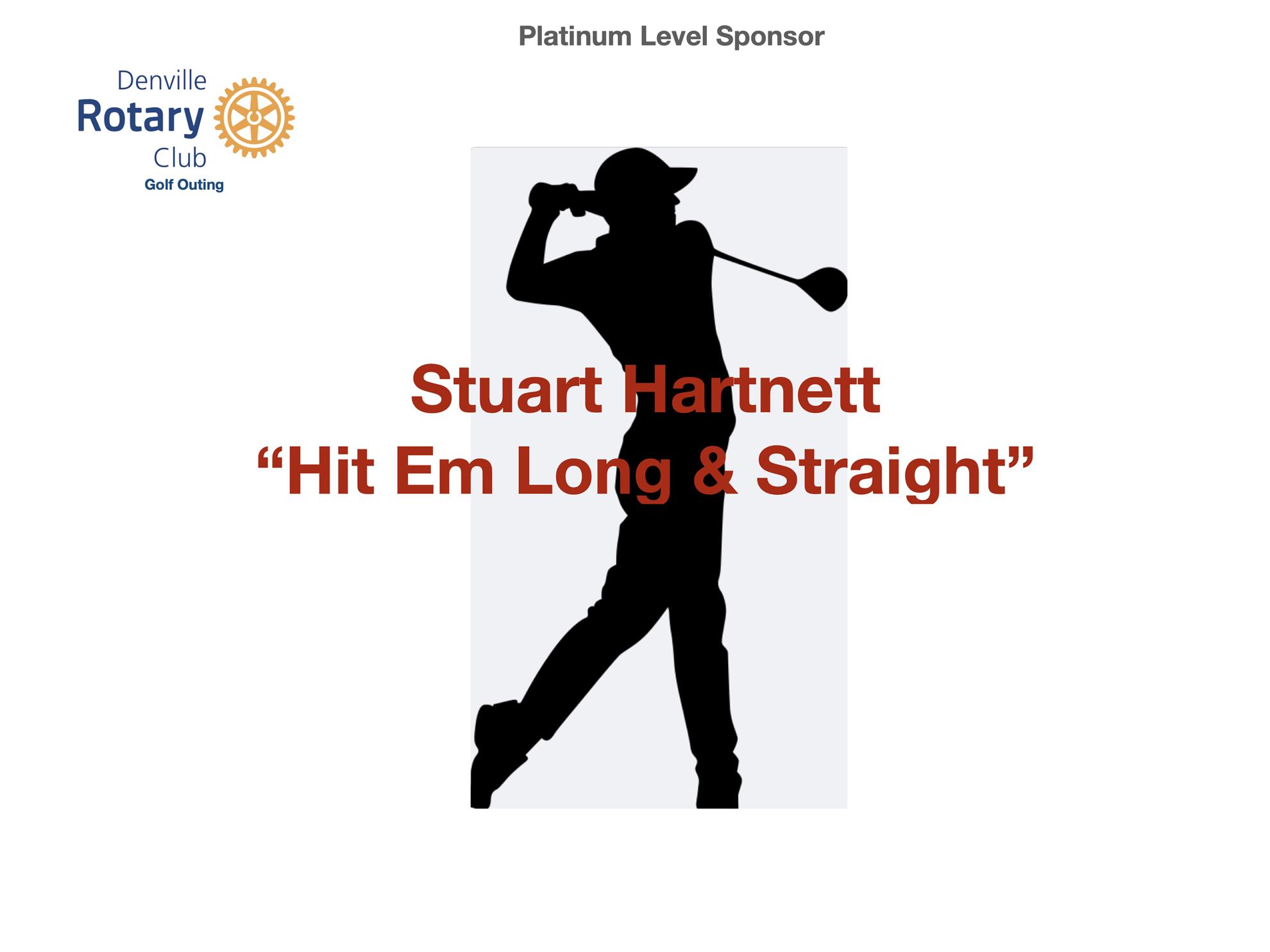 Platinum Level Sponsor

Denville
Rotary
Club
Golf Outing

Stuart Hartnett
“Hit Em Long & Straight”